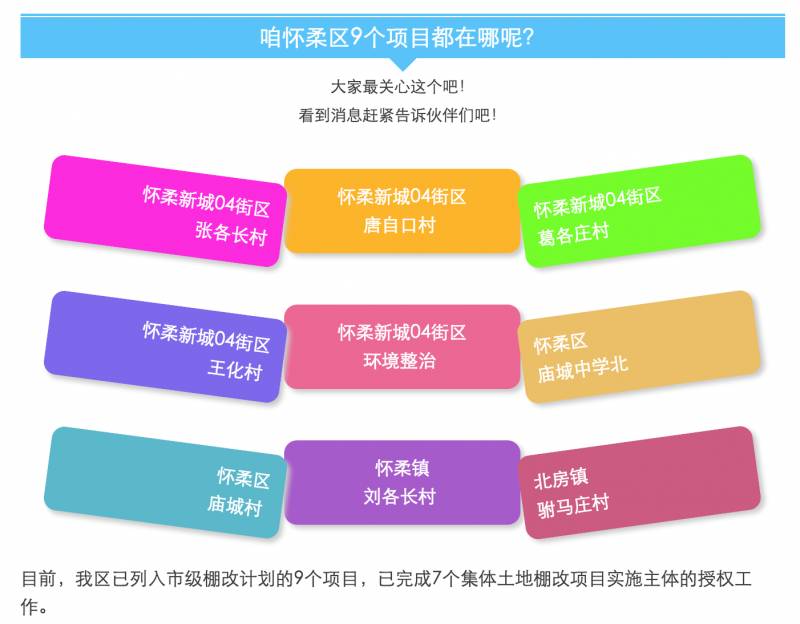 咱怀柔区9个项目都在哪呢?

大家最关心这个吧!
看到消息赶紧告诉伙伴们吧!

怀柔新城04街区
张各长村

怀柔新城04街区
唐自口村

怀柔新城04街区
葛各庄村

怀柔新城04街区
王化村

怀柔新城04街区
环境整治

怀柔区
庙城中学北

怀柔区
庙城村

怀柔镇
刘各长村

北房镇
驸马庄村

目前，我区已列入市级棚改计划的9个项目，已完成7个集体土地棚改项目实施主体的授权工作。